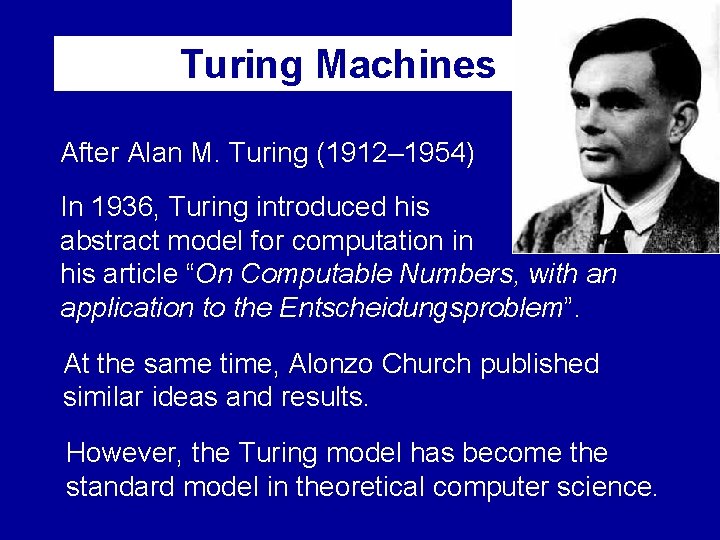 Turing Machines

After Alan M. Turing (1912–1954)

In 1936, Turing introduced his abstract model for computation in his article “On Computable Numbers, with an application to the Entscheidungsproblem”.

At the same time, Alonzo Church published similar ideas and results.

However, the Turing model has become the standard model in theoretical computer science.